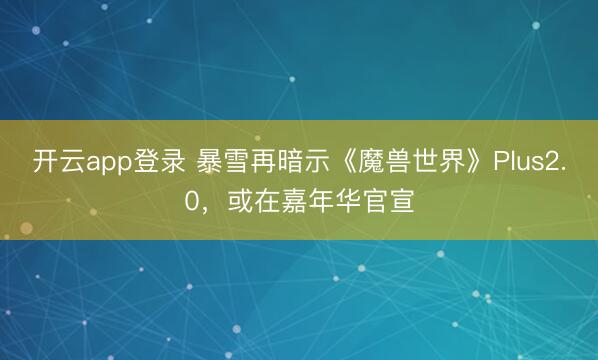 开云app登录 暴雪再暗示《魔兽世界》Plus2.0，或在嘉年华官宣